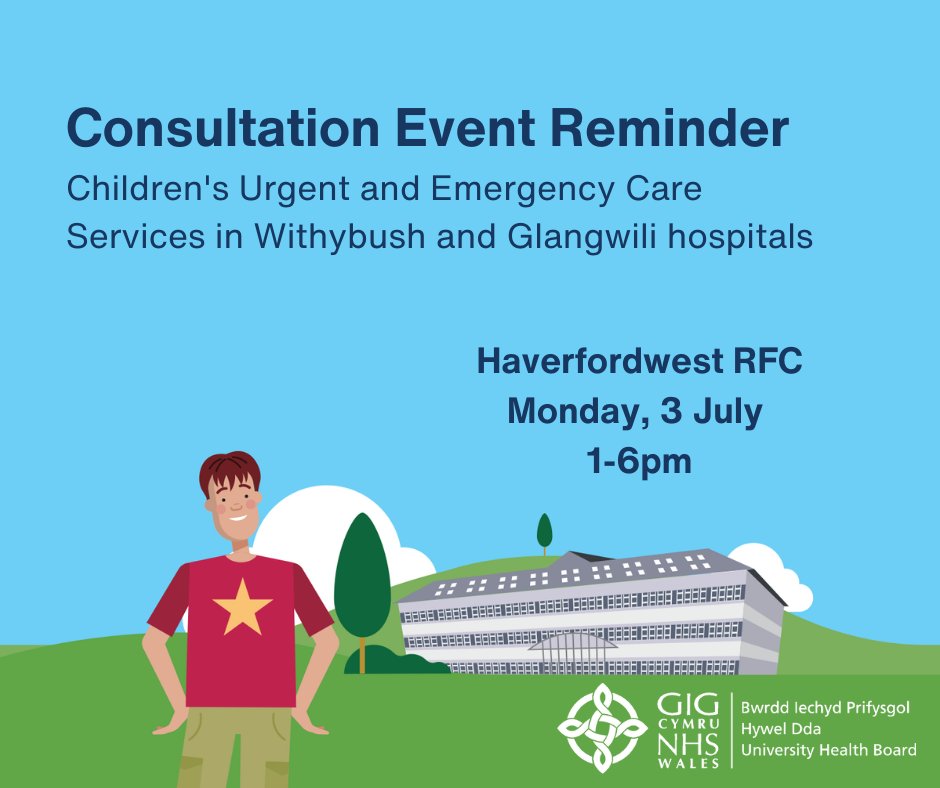 Consultation Event Reminder

Children's Urgent and Emergency Care Services in Withybush and Glangwili hospitals

Haverfordwest RFC
Monday, 3 July
1-6pm

GIG CYMRU NHS WALES

Bwrdd Iechyd Prifysgol Hywel Dda University Health Board